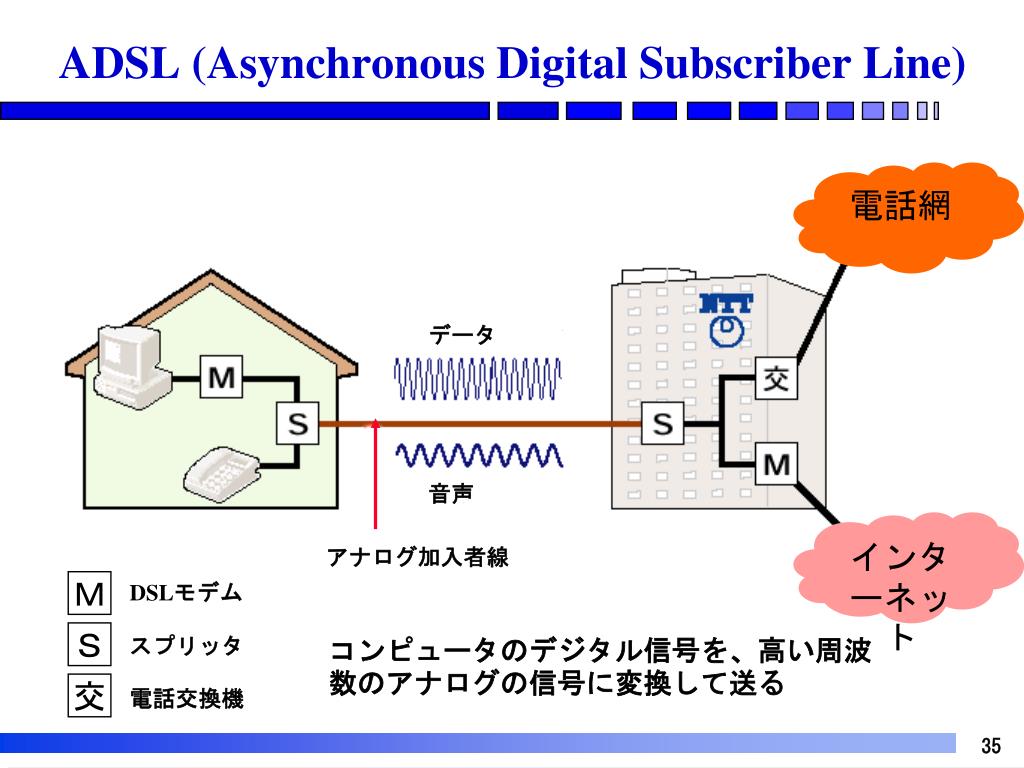 ADSL (Asynchronous Digital Subscriber Line)

電話網

NTT

M

S

データ

音声

S

交

M

アナログ加入者線

インターネット

M DSLモデム

S スプリッタ

交 電話交換機

コンピュータのデジタル信号を、高い周波数のアナログの信号に変換して送る

35